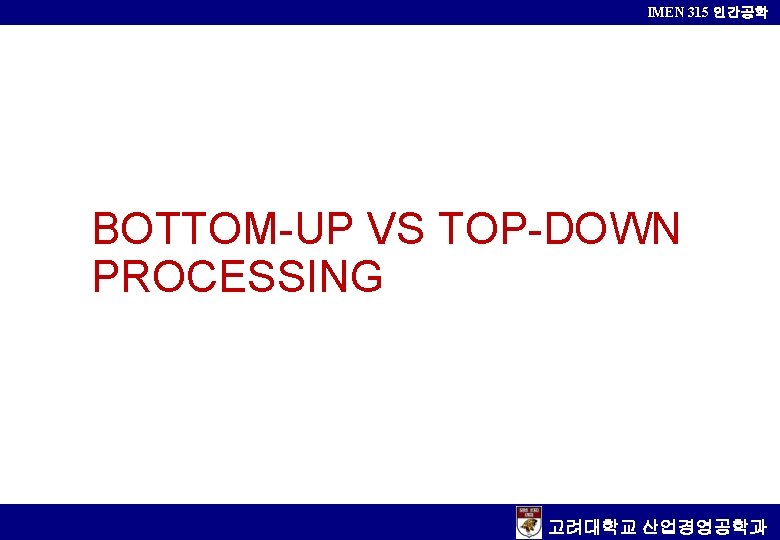 IMEN 315 인간공학

BOTTOM-UP VS TOP-DOWN PROCESSING

고려대학교 산업경영공학과